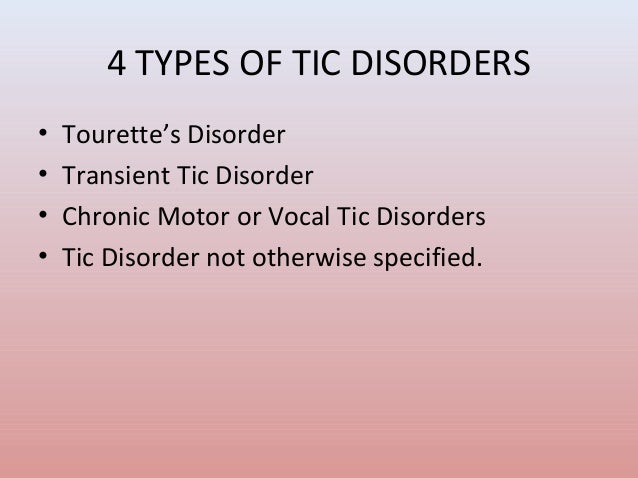 4 TYPES OF TIC DISORDERS

• Tourette’s Disorder
• Transient Tic Disorder
• Chronic Motor or Vocal Tic Disorders
• Tic Disorder not otherwise specified.